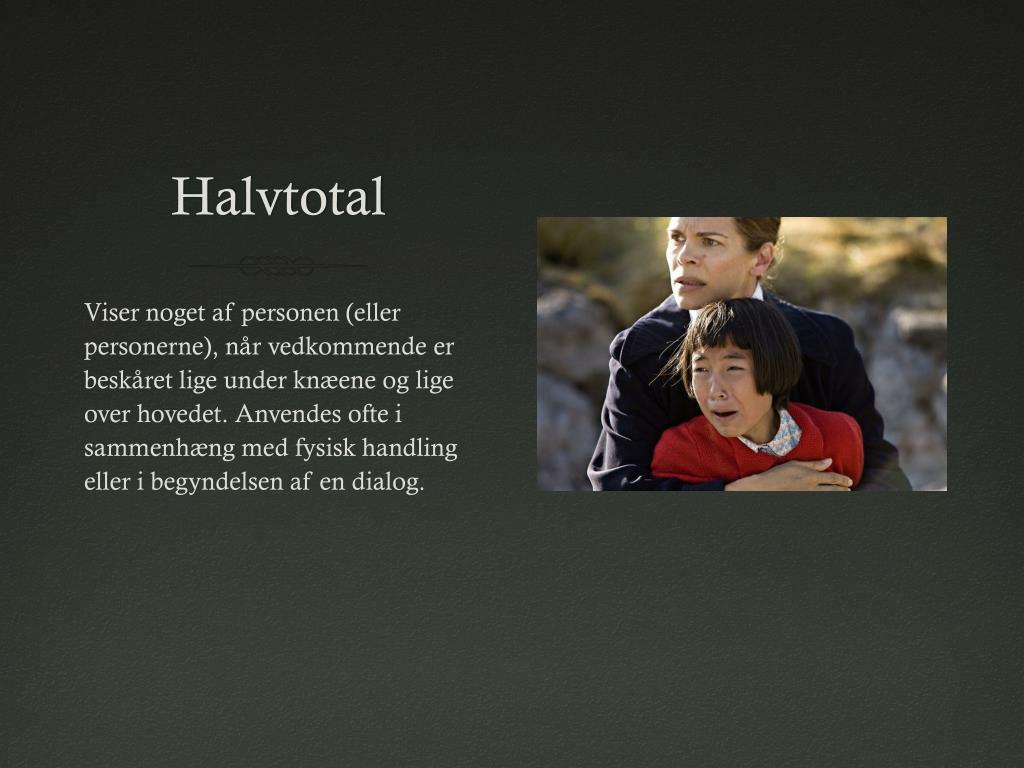 Halvtotal

Viser noget af personen (eller personerne), når vedkommende er beskåret lige under knæene og lige over hovedet. Anvendes ofte i sammenhæng med fysisk handling eller i begyndelsen af en dialog.